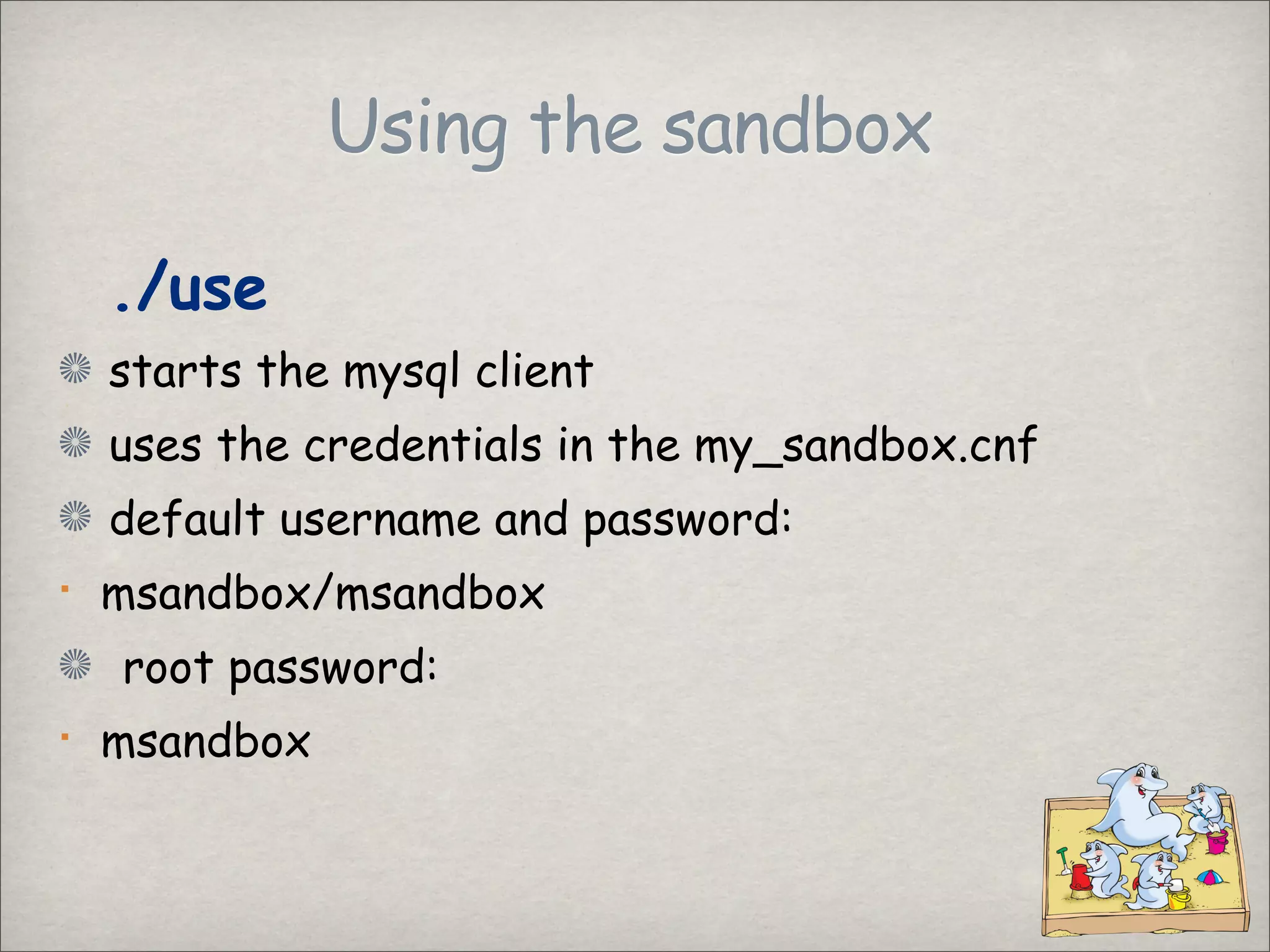 Using the sandbox

./use

starts the mysql client

uses the credentials in the my_sandbox.cnf

default username and password:

msandbox/msandbox

root password:

msandbox